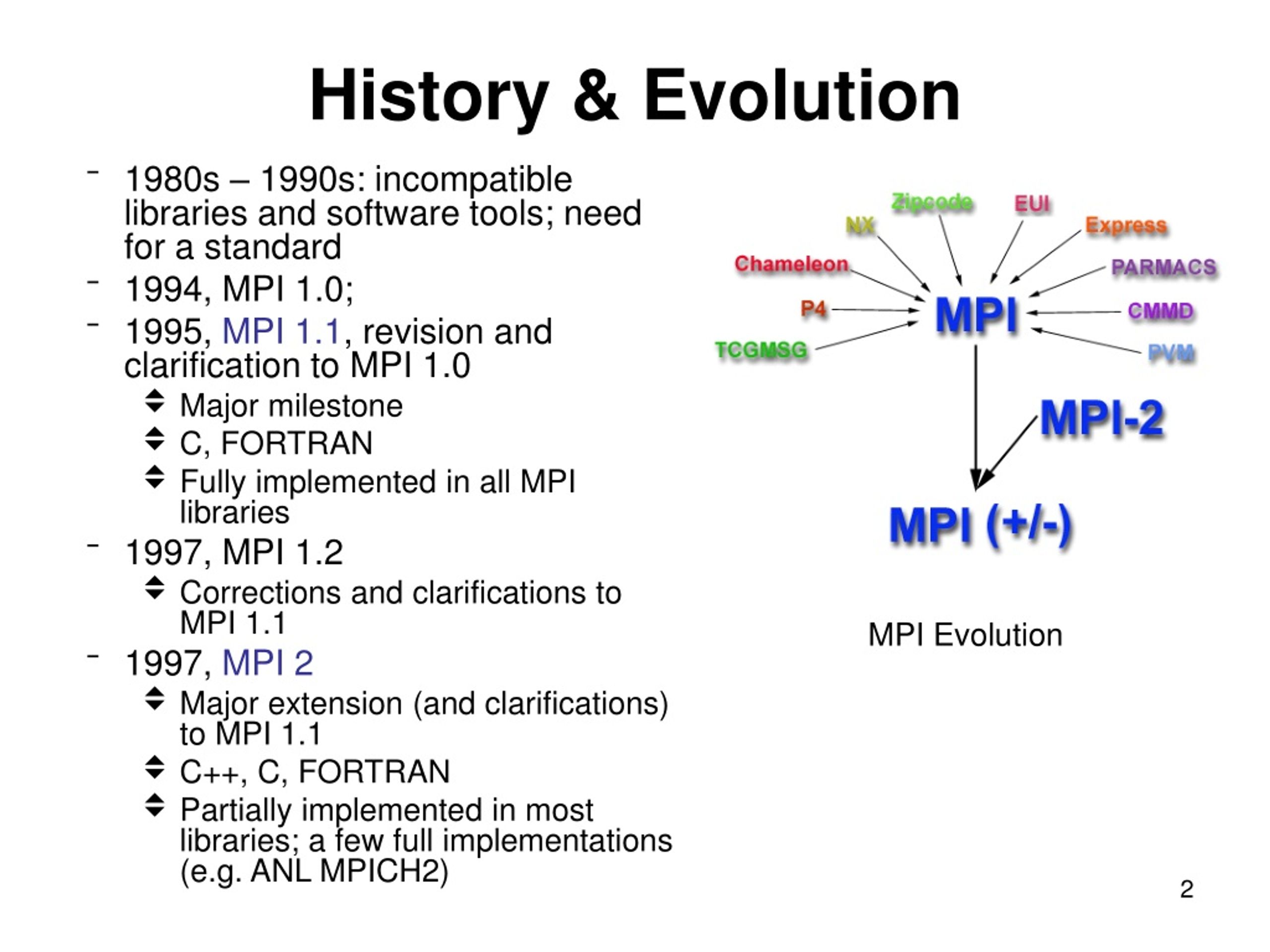 History & Evolution

- 1980s – 1990s: incompatible libraries and software tools; need for a standard
- 1994, MPI 1.0;
- 1995, MPI 1.1, revision and clarification to MPI 1.0
  - Major milestone
  - C, FORTRAN
  - Fully implemented in all MPI libraries
- 1997, MPI 1.2
  - Corrections and clarifications to MPI 1.1
- 1997, MPI 2
  - Major extension (and clarifications) to MPI 1.1
  - C++, C, FORTRAN
  - Partially implemented in most libraries; a few full implementations (e.g. ANL MPICH2)

Zipcode
EUI
NX
Express
Chameleon
PARMACS
P4
MPI
CMMD
TCGMSG
PVM
MPI-2
MPI (+/-)

MPI Evolution

2